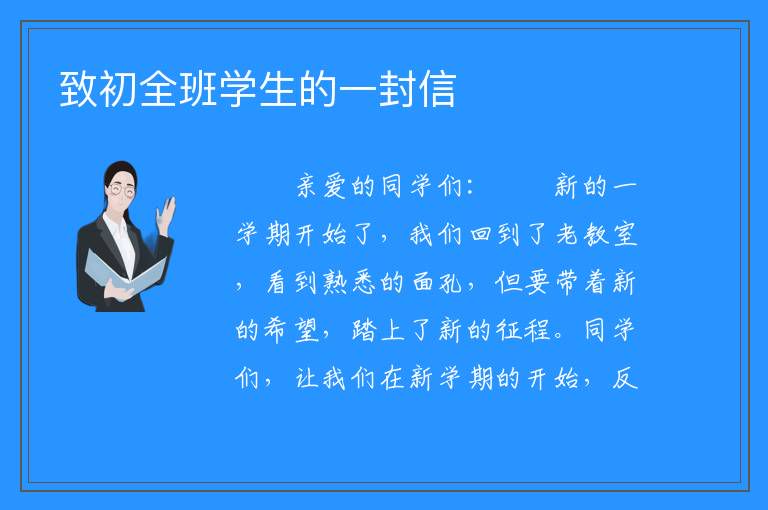 致初全班学生的一封信

亲爱的同学们：　　新的一学期开始了，我们回到了老教室，看到熟悉的面孔，但要带着新的希望，踏上了新的征程。同学们，让我们在新学期的开始，反